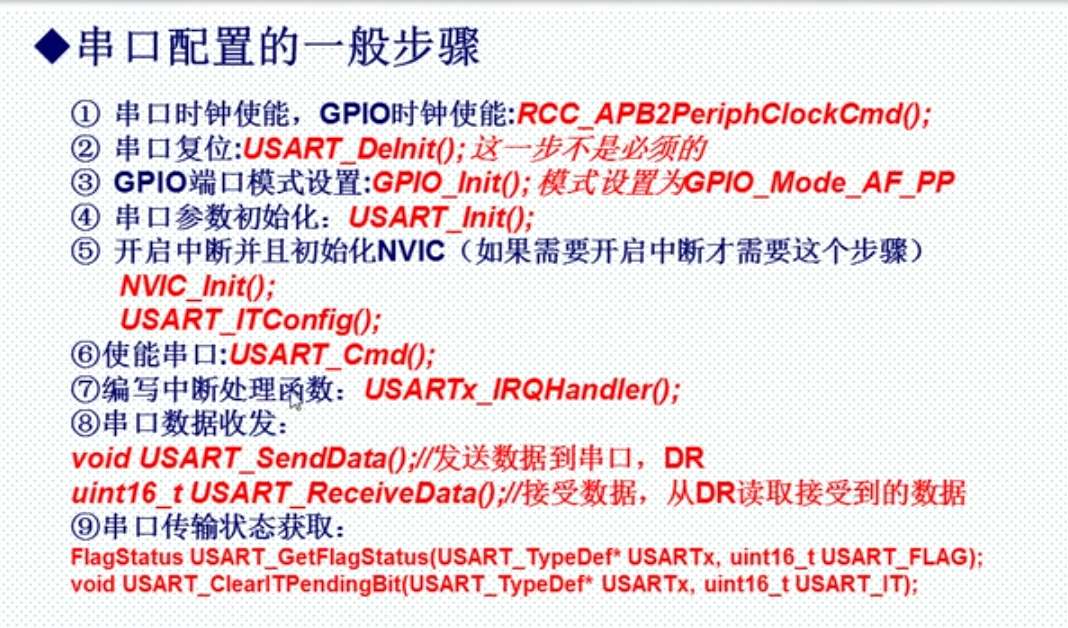 ◆串口配置的一般步骤

① 串口时钟使能，GPIO时钟使能:RCC_APB2PeriphClockCmd();
② 串口复位:USART_DeInit(); 这一步不是必须的
③ GPIO端口模式设置:GPIO_Init(); 模式设置为GPIO_Mode_AF_PP
④ 串口参数初始化：USART_Init();
⑤ 开启中断并且初始化NVIC（如果需要开启中断才需要这个步骤）
NVIC_Init();
USART_ITConfig();
⑥使能串口:USART_Cmd();
⑦编写中断处理函数：USARTx_IRQHandler();
⑧串口数据收发：
void USART_SendData();//发送数据到串口，DR
uint16_t USART_ReceiveData();//接受数据，从DR读取接受到的数据
⑨串口传输状态获取：
FlagStatus USART_GetFlagStatus(USART_TypeDef* USARTx, uint16_t USART_FLAG);
void USART_ClearITPendingBit(USART_TypeDef* USARTx, uint16_t USART_IT);